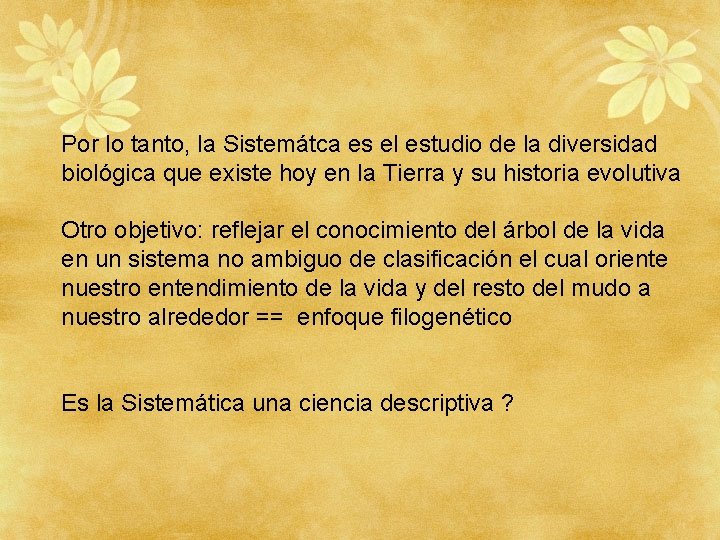 Por lo tanto, la Sistemátca es el estudio de la diversidad biológica que existe hoy en la Tierra y su historia evolutiva

Otro objetivo: reflejar el conocimiento del árbol de la vida en un sistema no ambiguo de clasificación el cual oriente nuestro entendimiento de la vida y del resto del mudo a nuestro alrededor == enfoque filogenético

Es la Sistemática una ciencia descriptiva ?